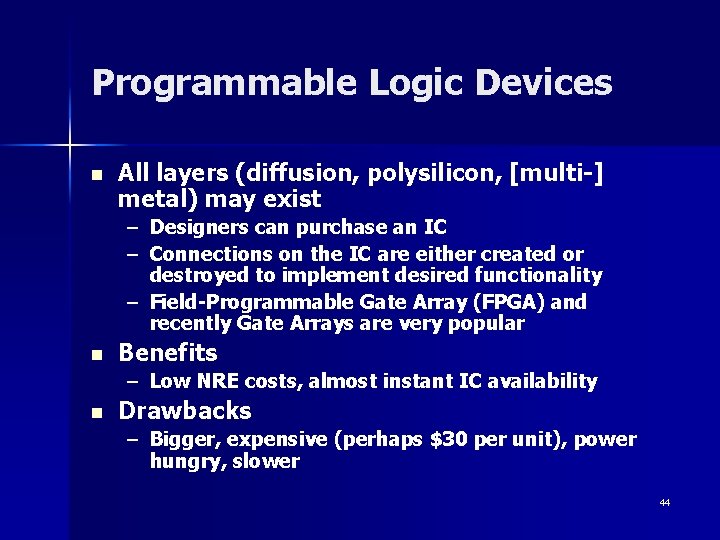 Programmable Logic Devices

■ All layers (diffusion, polysilicon, [multi-] metal) may exist
– Designers can purchase an IC
– Connections on the IC are either created or destroyed to implement desired functionality
– Field-Programmable Gate Array (FPGA) and recently Gate Arrays are very popular

■ Benefits
– Low NRE costs, almost instant IC availability

■ Drawbacks
– Bigger, expensive (perhaps \$30 per unit), power hungry, slower

44